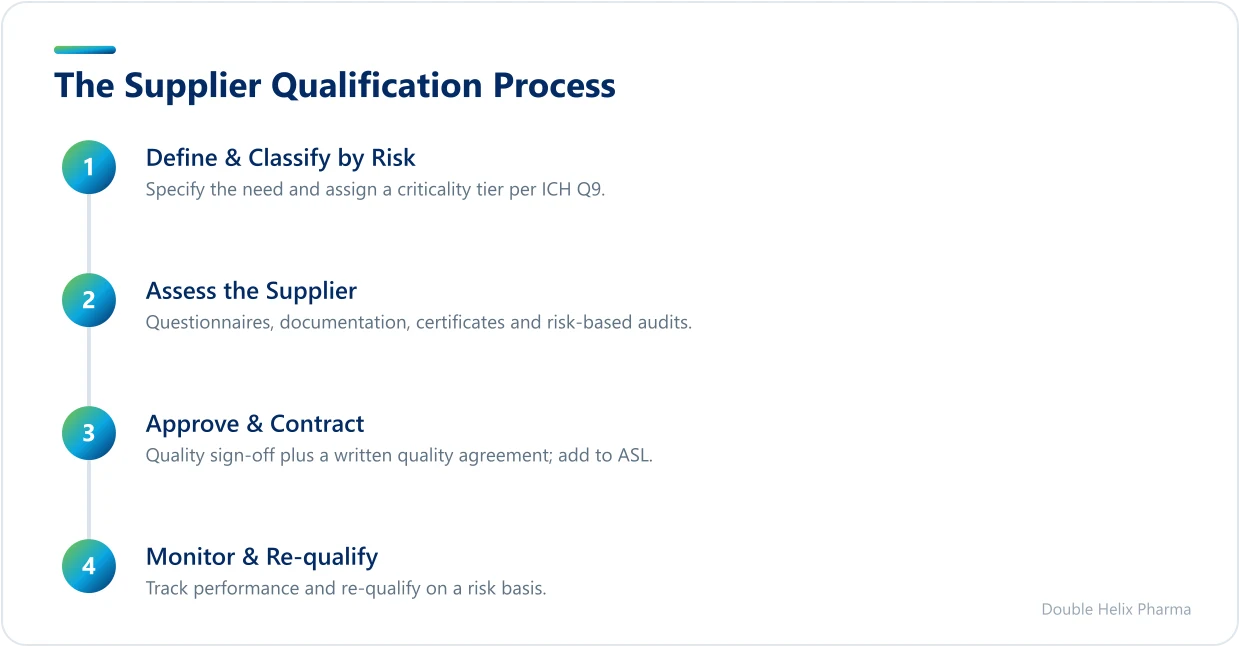 The Supplier Qualification Process

1
Define & Classify by Risk
Specify the need and assign a criticality tier per ICH Q9.

2
Assess the Supplier
Questionnaires, documentation, certificates and risk-based audits.

3
Approve & Contract
Quality sign-off plus a written quality agreement; add to ASL.

4
Monitor & Re-qualify
Track performance and re-qualify on a risk basis.

Double Helix Pharma